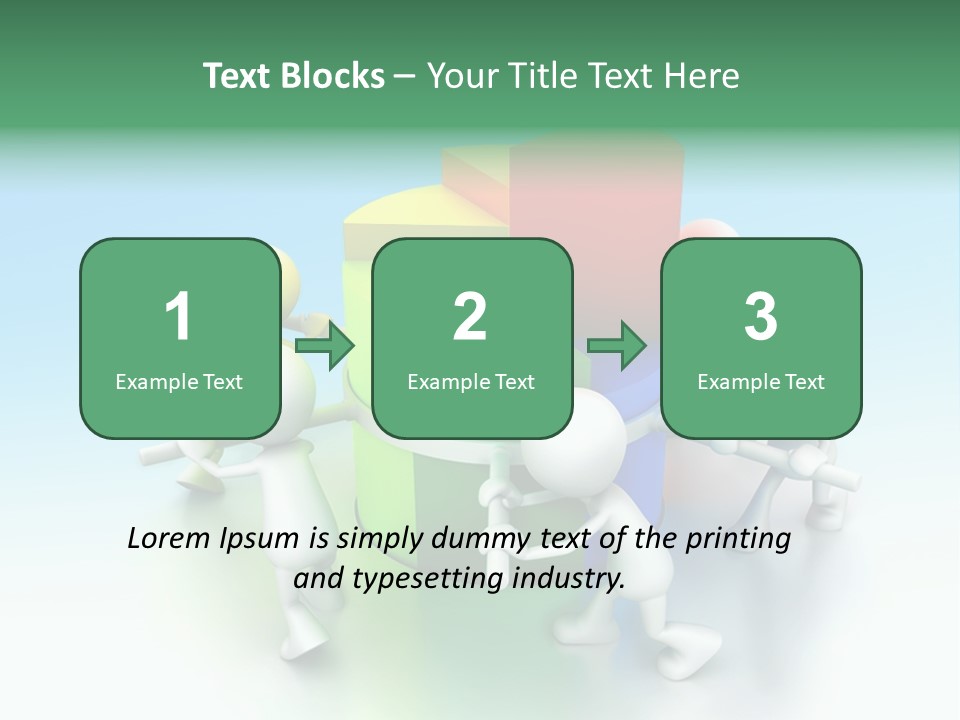 Text Blocks – Your Title Text Here

1
Example Text

2
Example Text

3
Example Text

Lorem Ipsum is simply dummy text of the printing and typesetting industry.